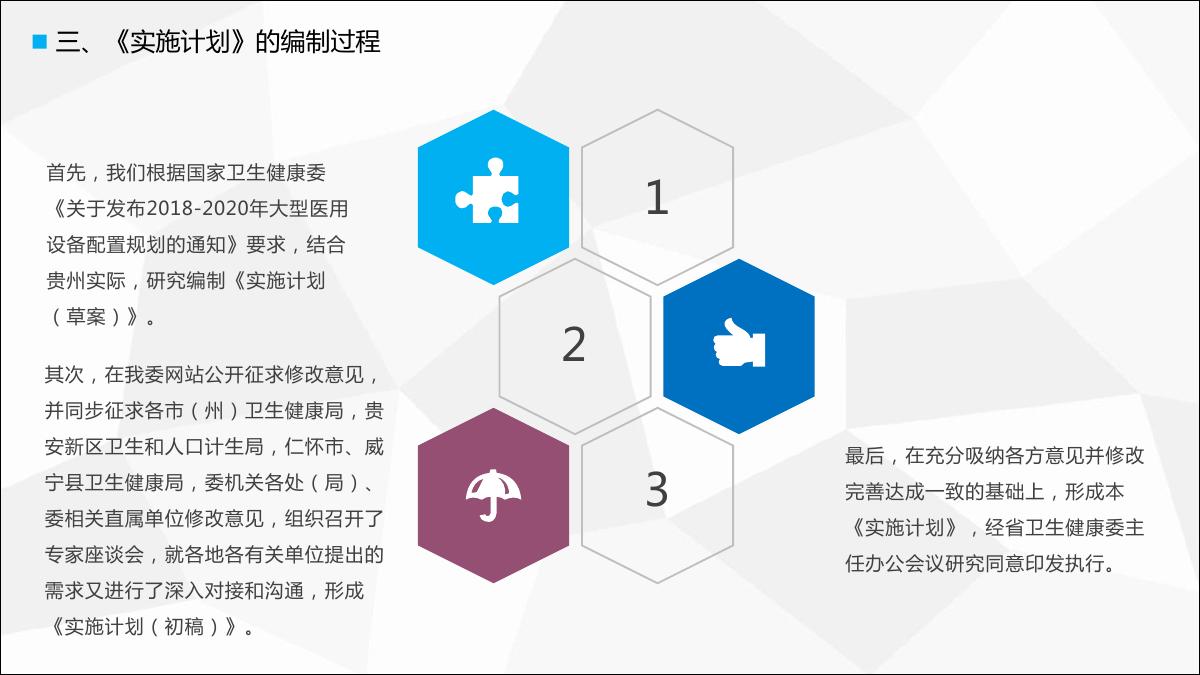 三、《实施计划》的编制过程

首先，我们根据国家卫生健康委《关于发布2018-2020年大型医用设备配置规划的通知》要求，结合贵州实际，研究编制《实施计划（草案）》。

其次，在我委网站公开征求修改意见，并同步征求各市（州）卫生健康局，贵安新区卫生和人口计生局，仁怀市、威宁县卫生健康局，委机关各处（局）、委相关直属单位修改意见，组织召开了专家座谈会，就各地各有关单位提出的需求又进行了深入对接和沟通，形成《实施计划（初稿）》。

1

2

3

最后，在充分吸纳各方意见并修改完善达成一致的基础上，形成本《实施计划》，经省卫生健康委主任办公会议研究同意印发执行。